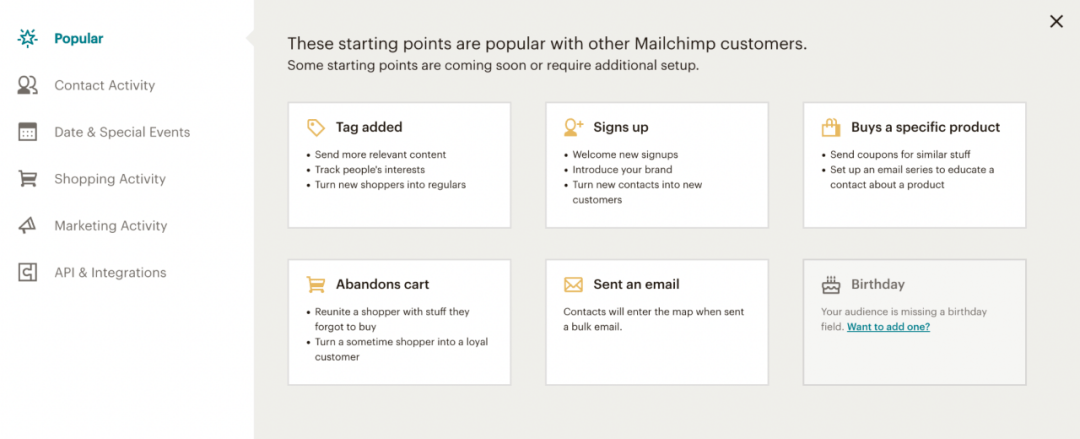 Popular

Contact Activity

Date & Special Events

Shopping Activity

Marketing Activity

API & Integrations

These starting points are popular with other Mailchimp customers.
Some starting points are coming soon or require additional setup.

Tag added
• Send more relevant content
• Track people's interests
• Turn new shoppers into regulars

Signs up
• Welcome new signups
• Introduce your brand
• Turn new contacts into new customers

Buys a specific product
• Send coupons for similar stuff
• Set up an email series to educate a contact about a product

Abandons cart
• Reunite a shopper with stuff they forgot to buy
• Turn a sometime shopper into a loyal customer

Sent an email
Contacts will enter the map when sent a bulk email.

Birthday
Your audience is missing a birthday field. Want to add one?